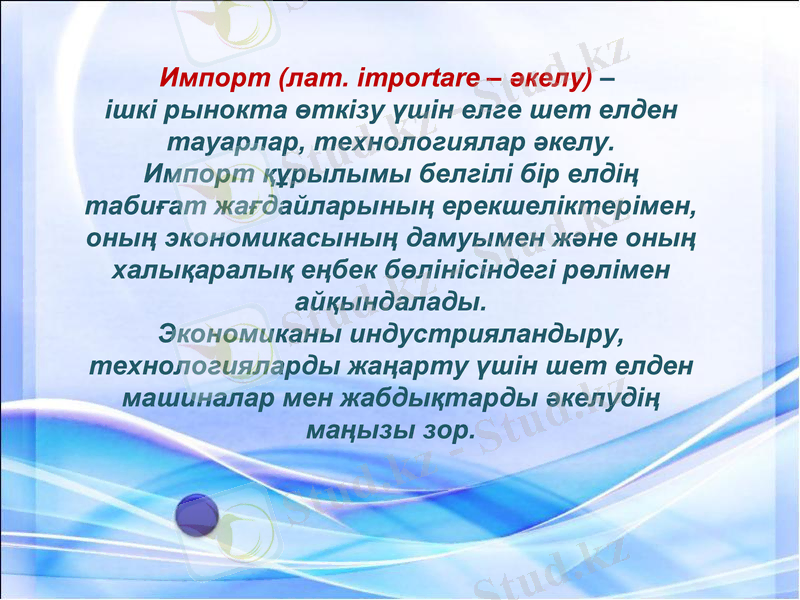 Импорт (лат. importare – әкелу) – ішкі рынокта өткізу үшін елге шет елден тауарлар, технологиялар әкелу.
Импорт құрылымы белгілі бір елдің табиғат жағдайларының ерекшеліктерімен, оның экономикасының дамуымен және оның халықаралық еңбек бөлінісіндегі рөлімен айқындалады.
Экономиканы индустрияландыру, технологияларды жаңарту үшін шет елден машиналар мен жабдықтарды әкелудің маңызы зор.

Stud.kz